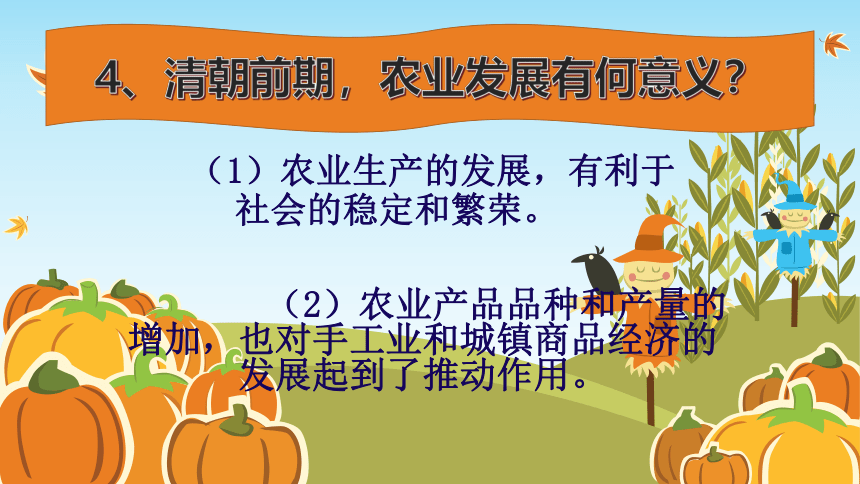 4、清朝前期，农业发展有何意义?

（1）农业生产的发展，有利于社会的稳定和繁荣。

（2）农业产品品种和产量的增加，也对手工业和城镇商品经济的发展起到了推动作用。